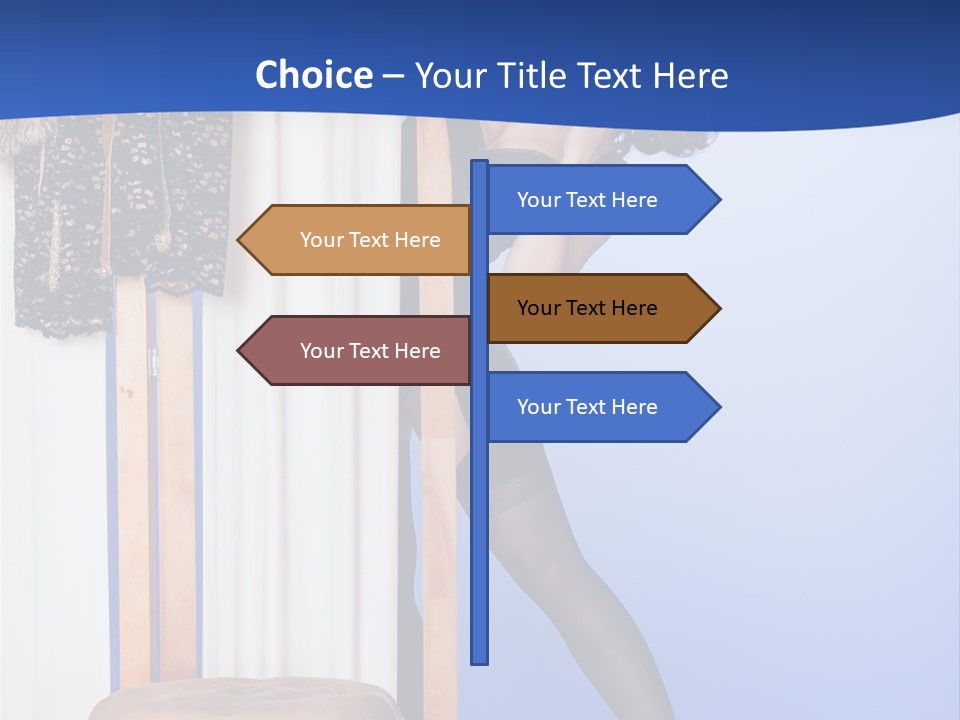 Choice – Your Title Text Here

Your Text Here

Your Text Here

Your Text Here

Your Text Here

Your Text Here